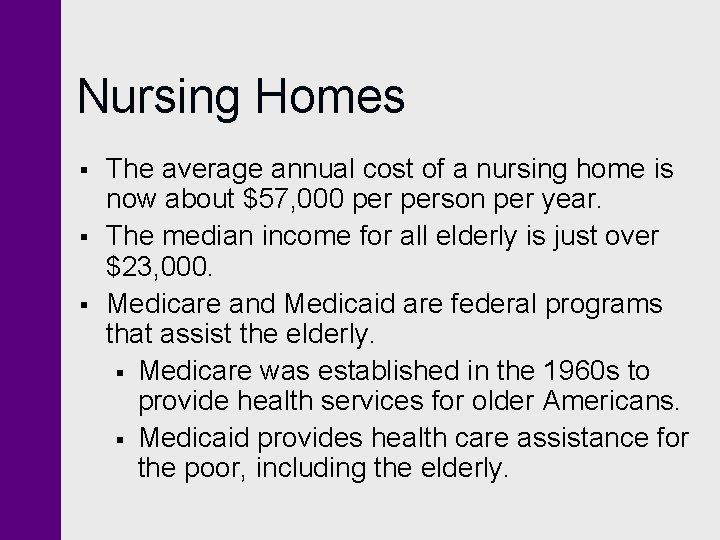 Nursing Homes

▪ The average annual cost of a nursing home is now about \$57,000 per person per year.
▪ The median income for all elderly is just over \$23,000.
▪ Medicare and Medicaid are federal programs that assist the elderly.
  ▪ Medicare was established in the 1960s to provide health services for older Americans.
  ▪ Medicaid provides health care assistance for the poor, including the elderly.